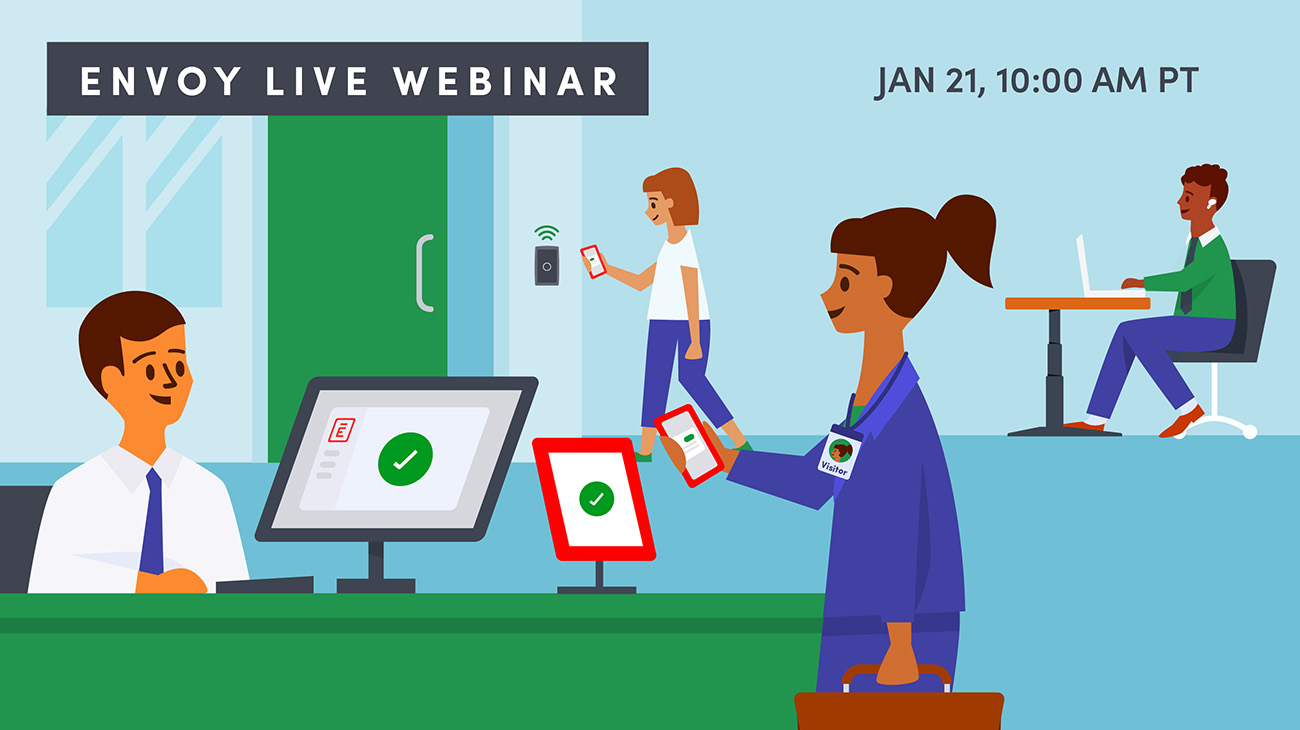 ENVOY LIVE WEBINAR

JAN 21, 10:00 AM PT

E

Visitor